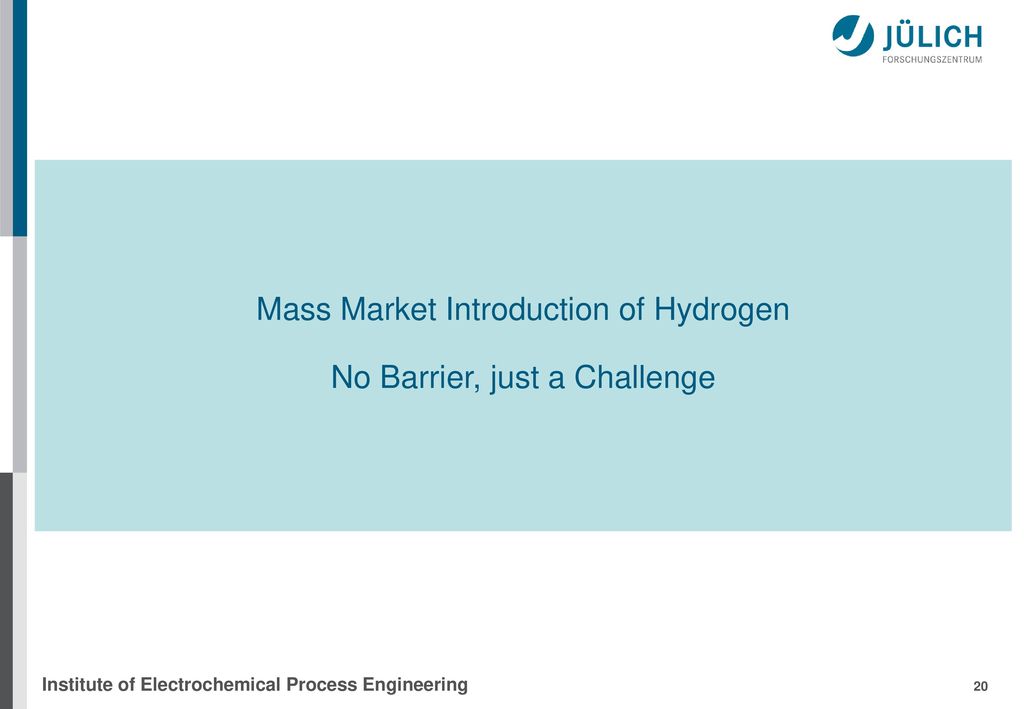 JÜLICH
FORSCHUNGSZENTRUM

Mass Market Introduction of Hydrogen

No Barrier, just a Challenge

Institute of Electrochemical Process Engineering

20